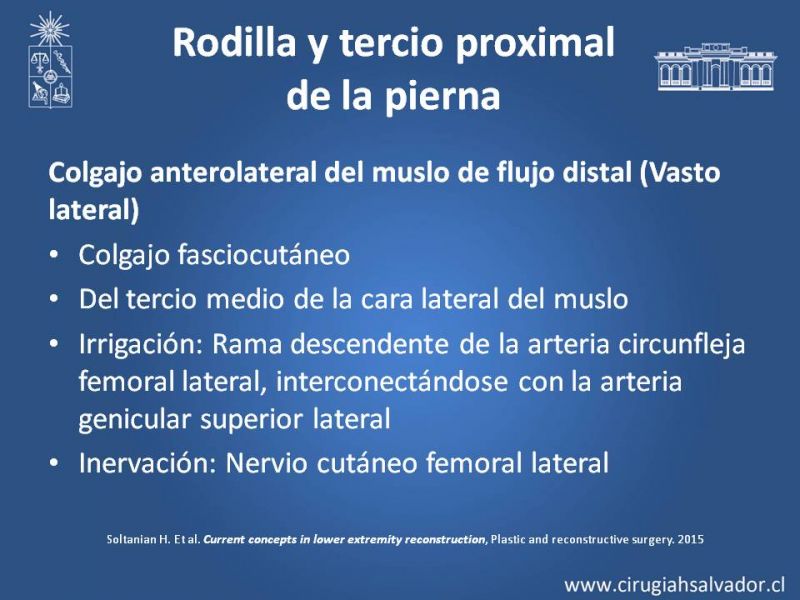 Rodilla y tercio proximal de la pierna

Colgajo anterolateral del muslo de flujo distal (Vasto lateral)

• Colgajo fasciocutáneo
• Del tercio medio de la cara lateral del muslo
• Irrigación: Rama descendente de la arteria circunfleja femoral lateral, interconectándose con la arteria genicular superior lateral
• Inervación: Nervio cutáneo femoral lateral

Soltanian H. Et al. Current concepts in lower extremity reconstruction, Plastic and reconstructive surgery. 2015

www.cirugiahsalvador.cl